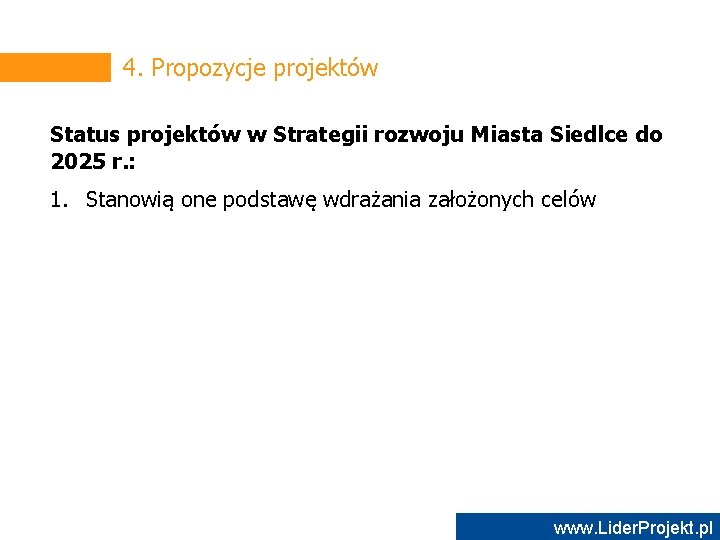 4. Propozycje projektów

Status projektów w Strategii rozwoju Miasta Siedlce do 2025 r.:

1. Stanowią one podstawę wdrażania założonych celów

www.LiderProjekt.pl